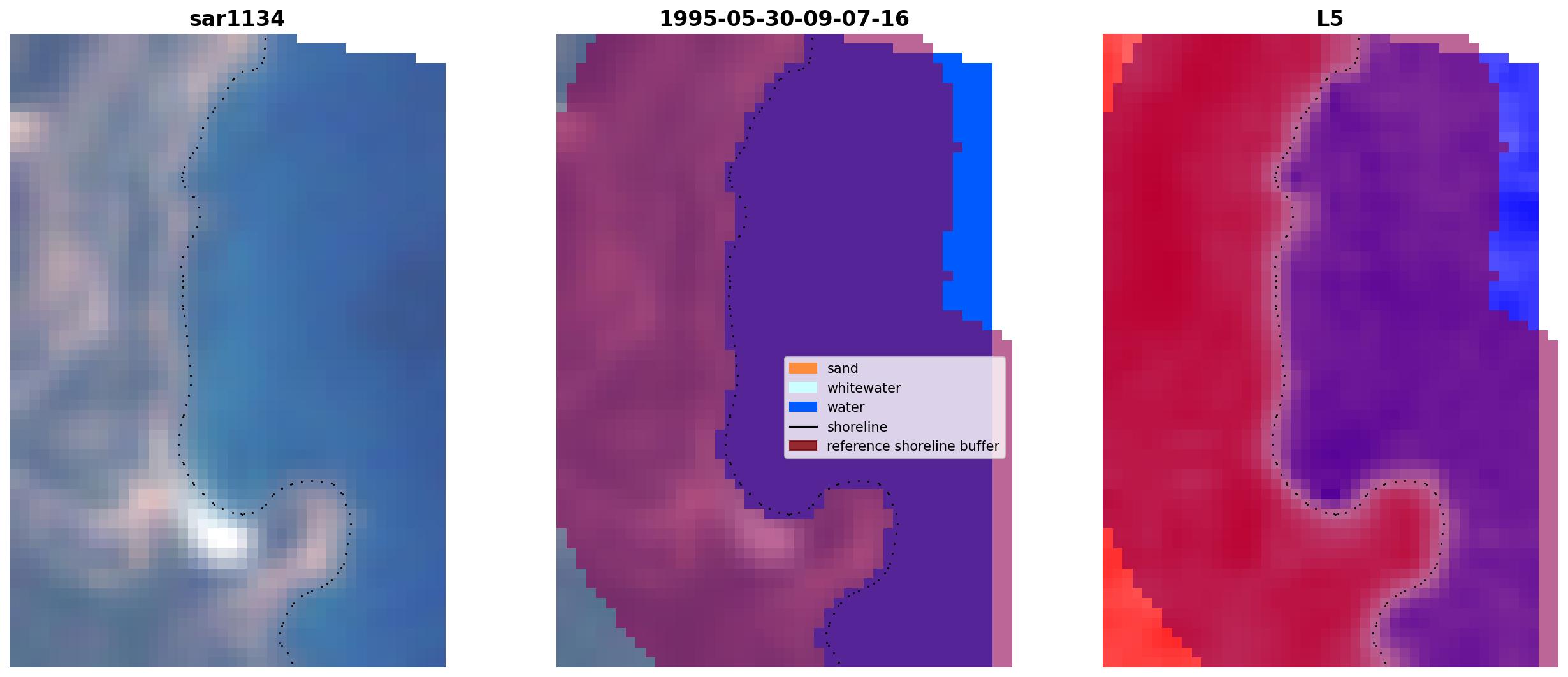 sar1134

1995-05-30-09-07-16

sand
whitewater
water
shoreline
reference shoreline buffer

L5